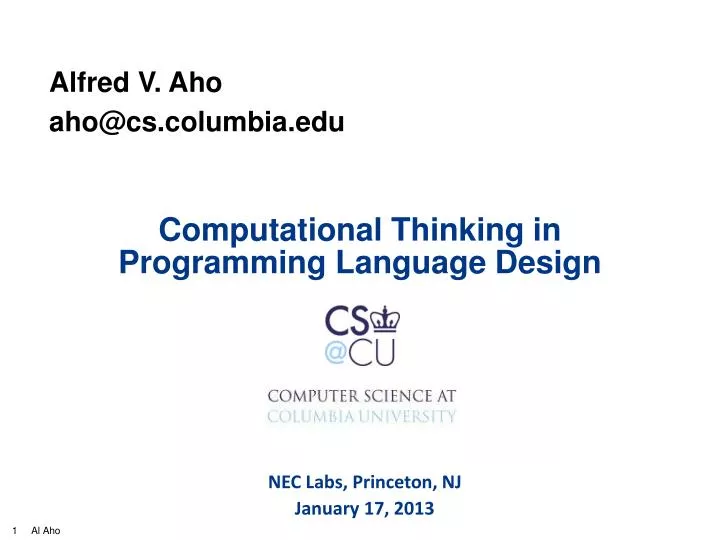 Alfred V. Aho
aho@cs.columbia.edu

Computational Thinking in Programming Language Design

CS
@CU

COMPUTER SCIENCE AT
COLUMBIA UNIVERSITY

NEC Labs, Princeton, NJ
January 17, 2013

1 Al Aho